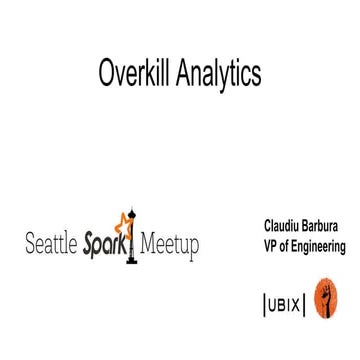 Overkill Analytics

Seattle Spark Meetup

Claudiu Barbura
VP of Engineering

|UBIX|